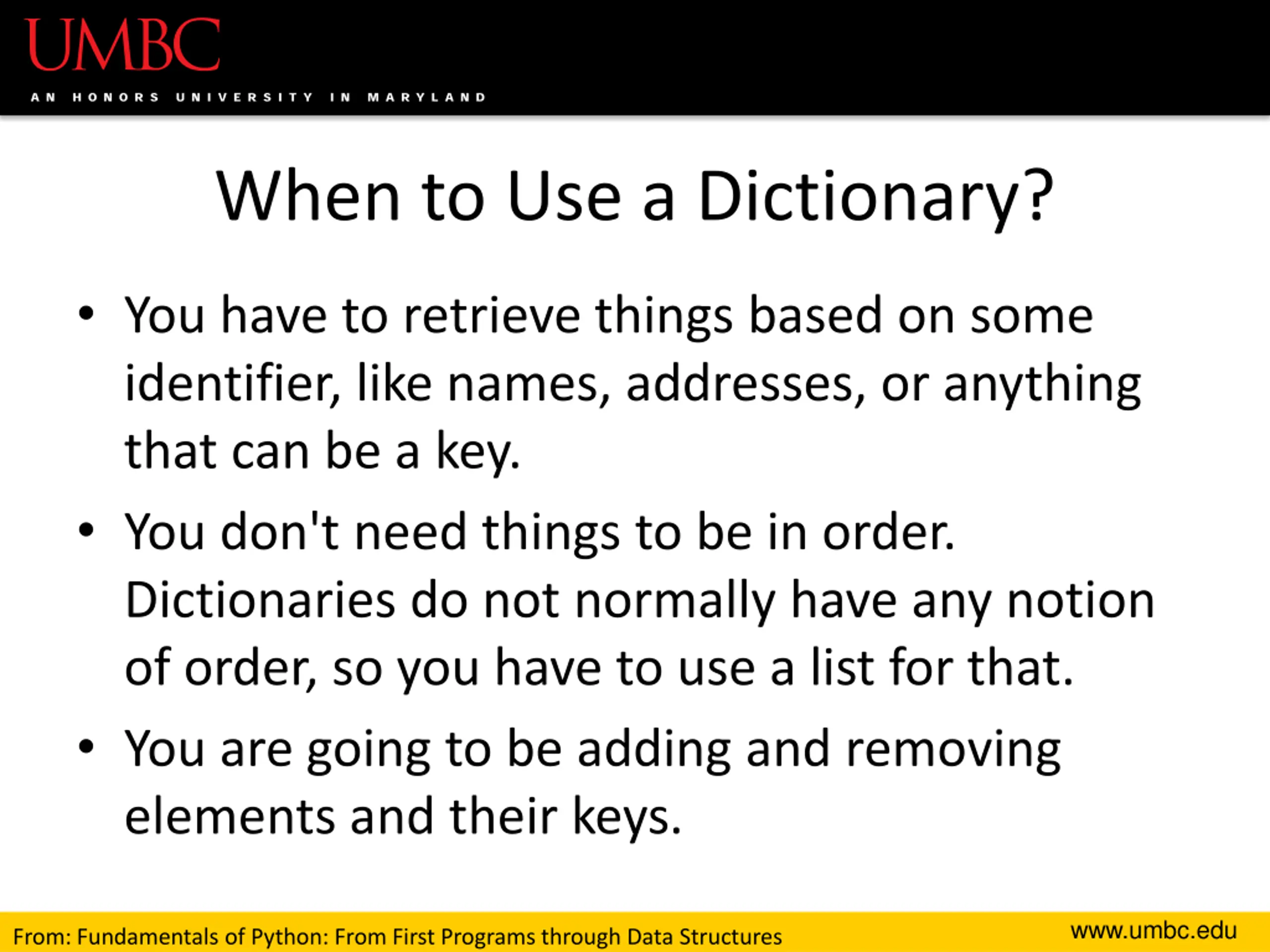 UMBC
AN HONORS UNIVERSITY IN MARYLAND

When to Use a Dictionary?

• You have to retrieve things based on some identifier, like names, addresses, or anything that can be a key.
• You don't need things to be in order. Dictionaries do not normally have any notion of order, so you have to use a list for that.
• You are going to be adding and removing elements and their keys.

From: Fundamentals of Python: From First Programs through Data Structures
www.umbc.edu